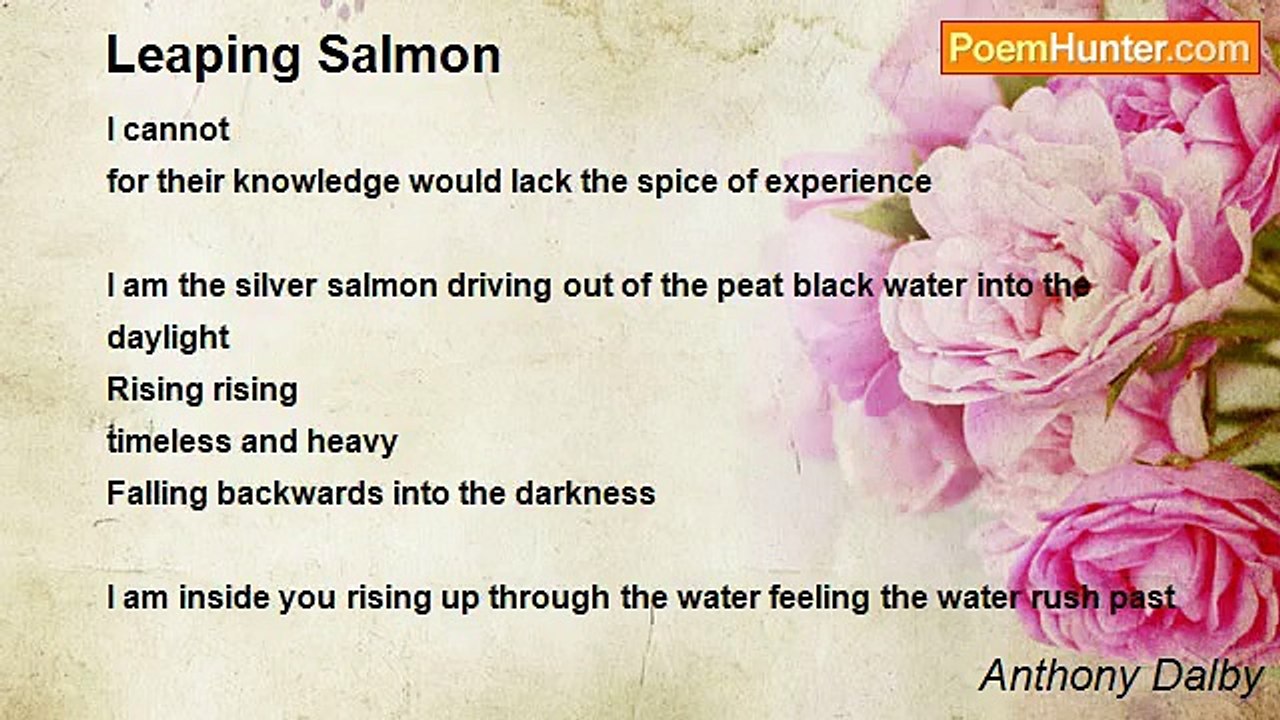 Leaping Salmon

PoemHunter.com

I cannot
for their knowledge would lack the spice of experience

I am the silver salmon driving out of the peat black water into the daylight
Rising rising
timeless and heavy
Falling backwards into the darkness

I am inside you rising up through the water feeling the water rush past

Anthony Dalby